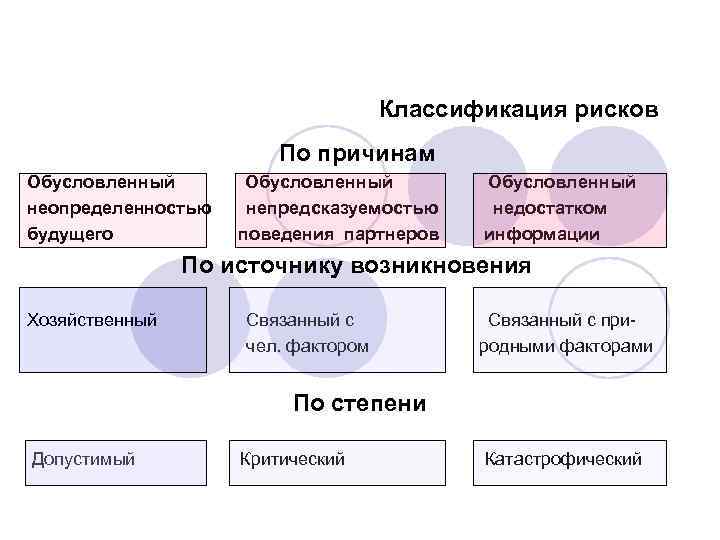 Классификация рисков

По причинам

Обусловленный неопределенностью будущего

Обусловленный непредсказуемостью поведения партнеров

Обусловленный недостатком информации

По источнику возникновения

Хозяйственный

Связанный с чел. фактором

Связанный с природными факторами

По степени

Допустимый

Критический

Катастрофический